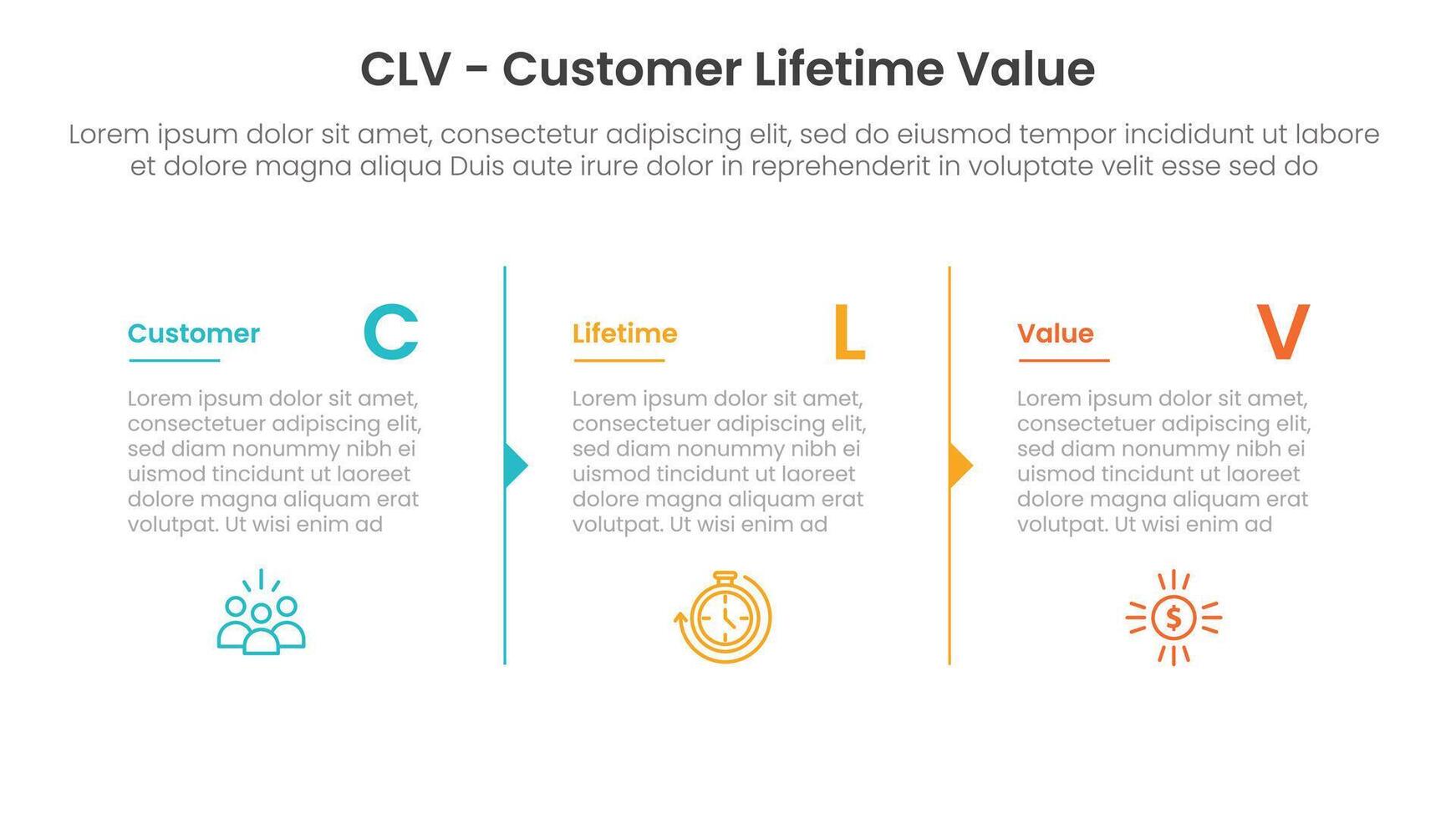 CLV - Customer Lifetime Value

Lorem ipsum dolor sit amet, consectetur adipiscing elit, sed do eiusmod tempor incididunt ut labore et dolore magna aliqua Duis aute irure dolor in reprehenderit in voluptate velit esse sed do

Customer C

Lorem ipsum dolor sit amet, consectetuer adipiscing elit, sed diam nonummy nibh ei uismod tincidunt ut laoreet dolore magna aliquam erat volutpat. Ut wisi enim ad

Lifetime L

Lorem ipsum dolor sit amet, consectetuer adipiscing elit, sed diam nonummy nibh ei uismod tincidunt ut laoreet dolore magna aliquam erat volutpat. Ut wisi enim ad

Value V

Lorem ipsum dolor sit amet, consectetuer adipiscing elit, sed diam nonummy nibh ei uismod tincidunt ut laoreet dolore magna aliquam erat volutpat. Ut wisi enim ad

$